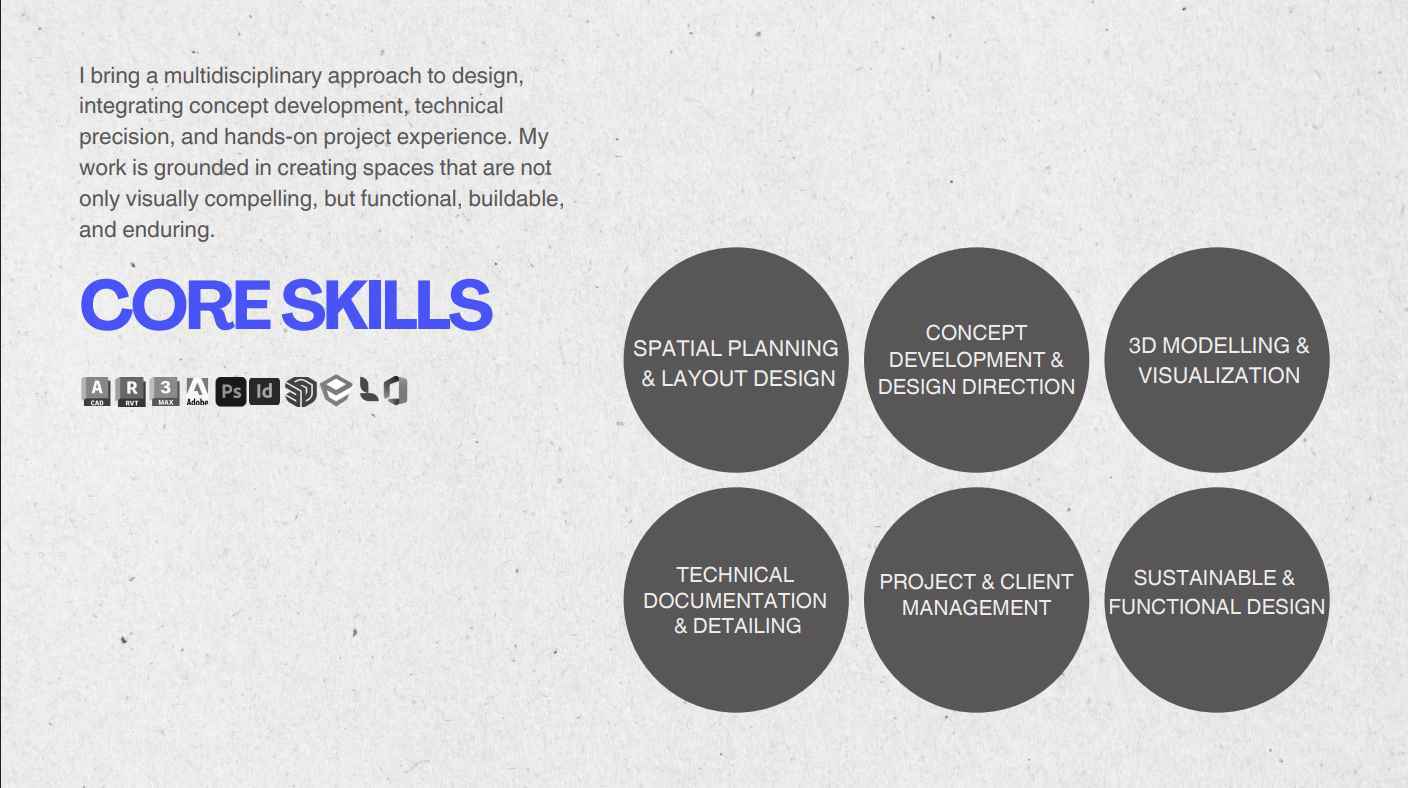 I bring a multidisciplinary approach to design, integrating concept development, technical precision, and hands-on project experience. My work is grounded in creating spaces that are not only visually compelling, but functional, buildable, and enduring.

CORE SKILLS

A CAD R RVT 3 MAX Adobe Ps Id

SPATIAL PLANNING & LAYOUT DESIGN

CONCEPT DEVELOPMENT & DESIGN DIRECTION

3D MODELLING & VISUALIZATION

TECHNICAL DOCUMENTATION & DETAILING

PROJECT & CLIENT MANAGEMENT

SUSTAINABLE & FUNCTIONAL DESIGN